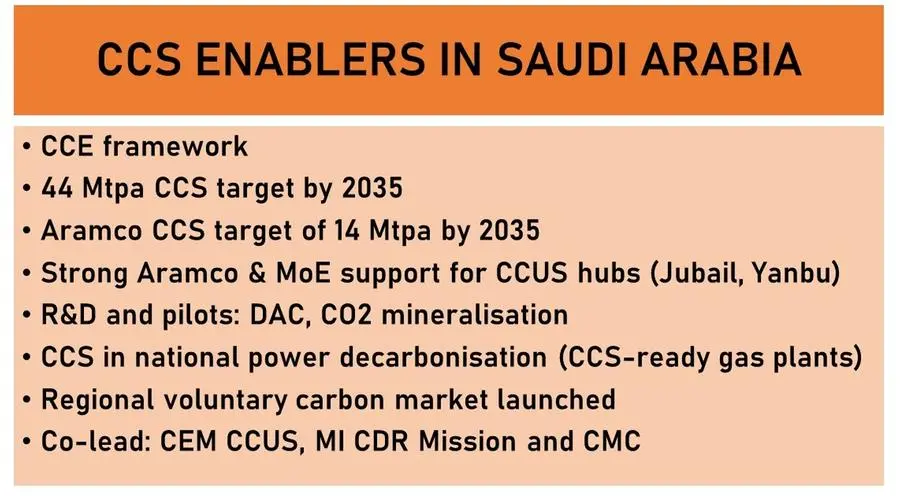 CCS ENABLERS IN SAUDI ARABIA

• CCE framework
• 44 Mtpa CCS target by 2035
• Aramco CCS target of 14 Mtpa by 2035
• Strong Aramco & MoE support for CCUS hubs (Jubail, Yanbu)
• R&D and pilots: DAC, CO2 mineralisation
• CCS in national power decarbonisation (CCS-ready gas plants)
• Regional voluntary carbon market launched
• Co-lead: CEM CCUS, MI CDR Mission and CMC